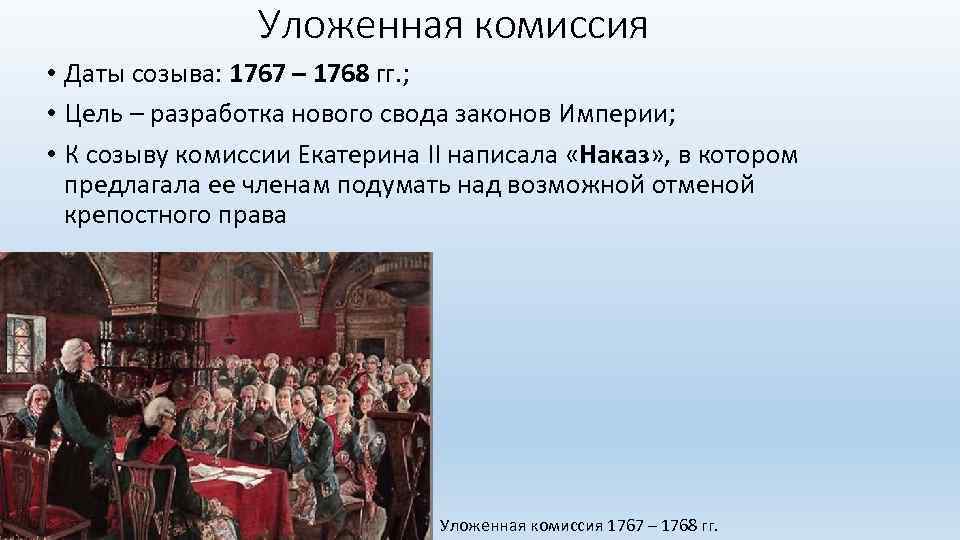 Уложенная комиссия

• Даты созыва: 1767 – 1768 гг.;

• Цель – разработка нового свода законов Империи;

• К созыву комиссии Екатерина II написала «Наказ», в котором предлагала ее членам подумать над возможной отменой крепостного права

Уложенная комиссия 1767 – 1768 гг.